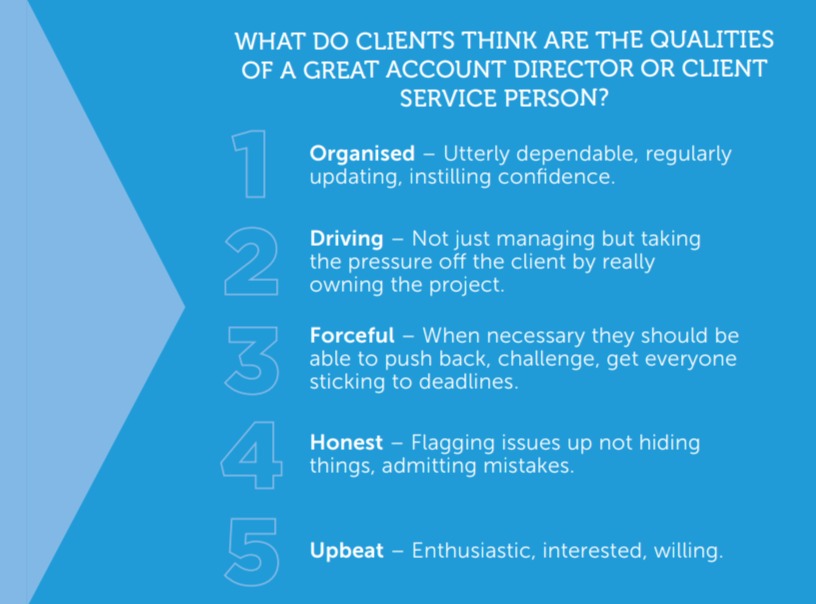 WHAT DO CLIENTS THINK ARE THE QUALITIES OF A GREAT ACCOUNT DIRECTOR OR CLIENT SERVICE PERSON?

1

Organised – Utterly dependable, regularly updating, instilling confidence.

2

Driving – Not just managing but taking the pressure off the client by really owning the project.

3

Forceful – When necessary they should be able to push back, challenge, get everyone sticking to deadlines.

4

Honest – Flagging issues up not hiding things, admitting mistakes.

5

Upbeat – Enthusiastic, interested, willing.